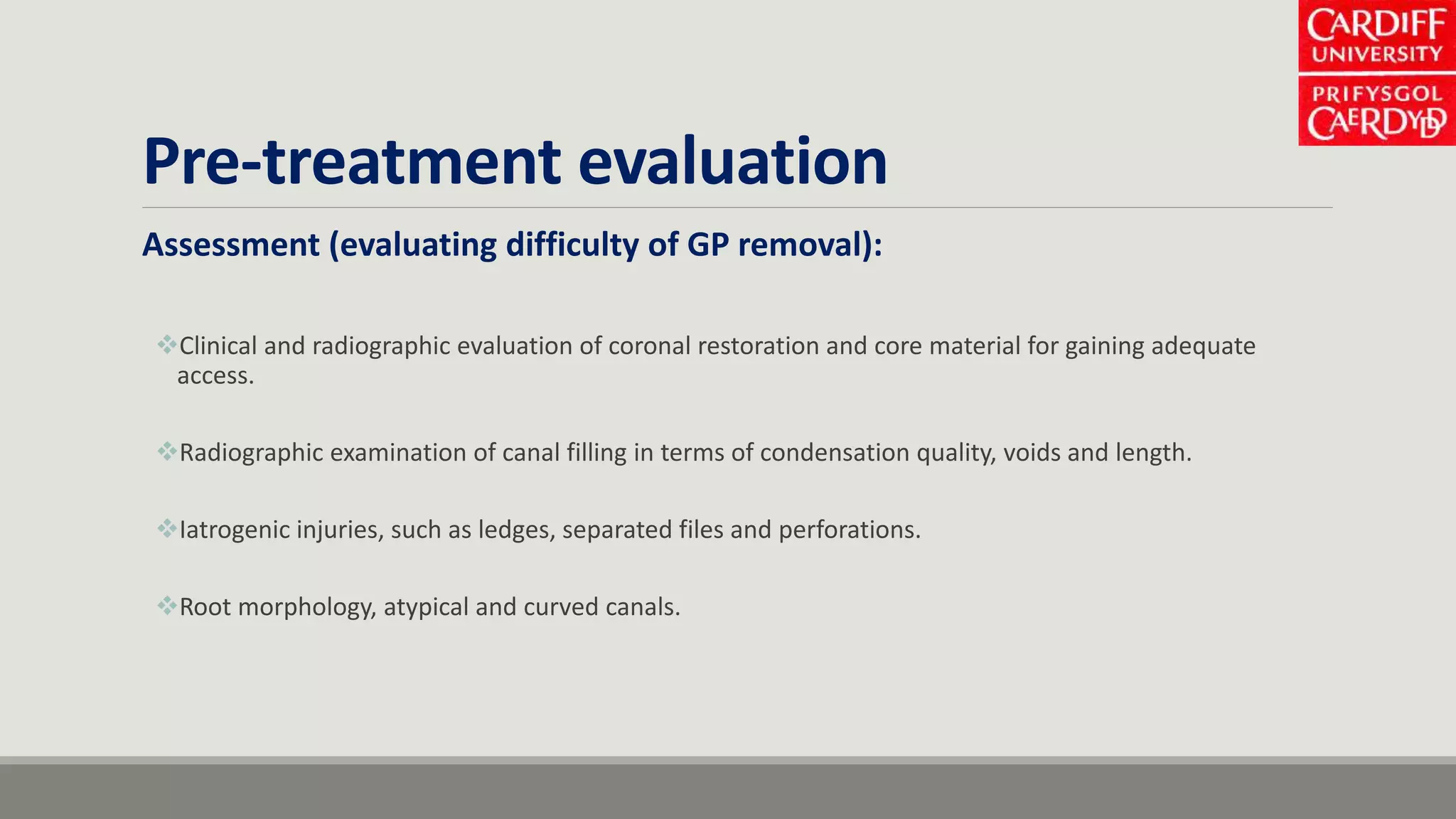 CARDIFF UNIVERSITY
PRIFYSGOL CAERDYDD

Pre-treatment evaluation

Assessment (evaluating difficulty of GP removal):

❖Clinical and radiographic evaluation of coronal restoration and core material for gaining adequate access.

❖Radiographic examination of canal filling in terms of condensation quality, voids and length.

❖Iatrogenic injuries, such as ledges, separated files and perforations.

❖Root morphology, atypical and curved canals.